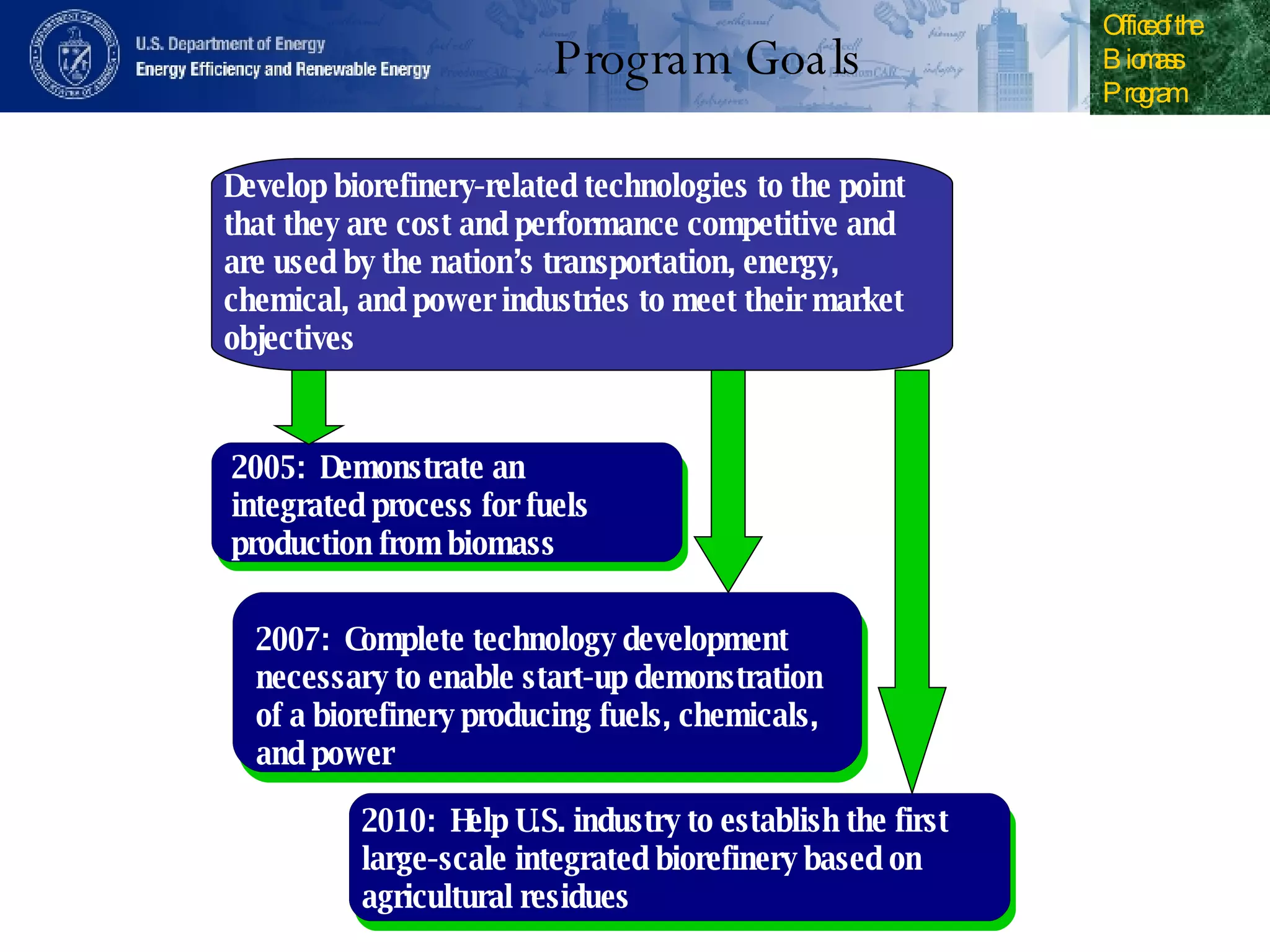 U.S. Department of Energy
Energy Efficiency and Renewable Energy

Program Goals

Office of the Biomass Program

Develop biorefinery-related technologies to the point that they are cost and performance competitive and are used by the nation's transportation, energy, chemical, and power industries to meet their market objectives

2005: Demonstrate an integrated process for fuels production from biomass

2007: Complete technology development necessary to enable start-up demonstration of a biorefinery producing fuels, chemicals, and power

2010: Help U.S. industry to establish the first large-scale integrated biorefinery based on agricultural residues